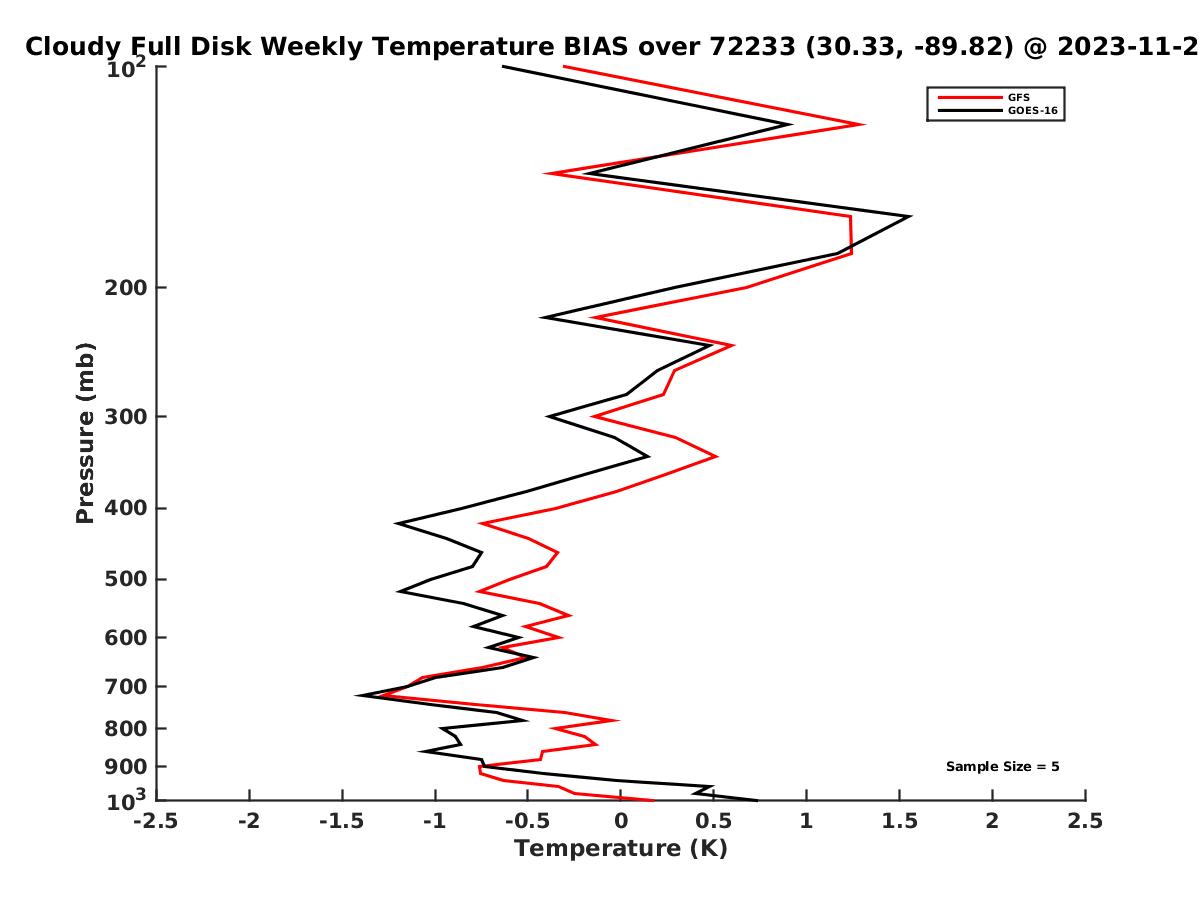 Cloudy Full Disk Weekly Temperature BIAS over 72233 (30.33, -89.82) @ 2023-11-2

GFS
GOES-16

Pressure (mb)

$10^2$
200
300
400
500
600
700
800
900
$10^3$

Sample Size = 5

-2.5 -2 -1.5 -1 -0.5 0 0.5 1 1.5 2 2.5
Temperature (K)